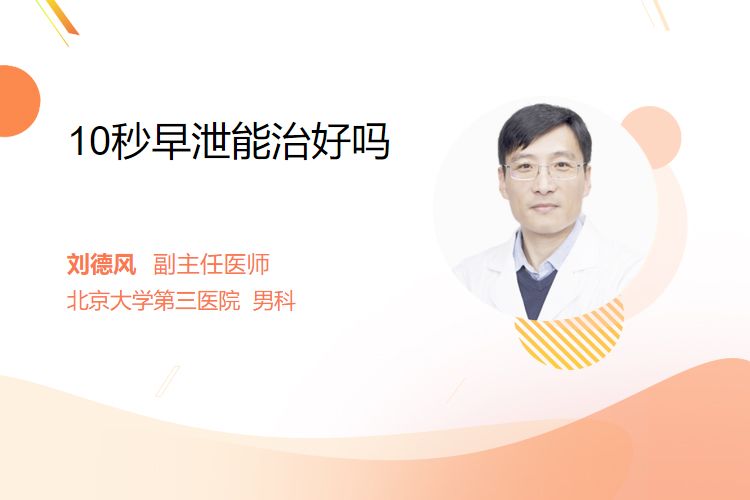 10秒早泄能治好吗

刘德风 副主任医师
北京大学第三医院 男科